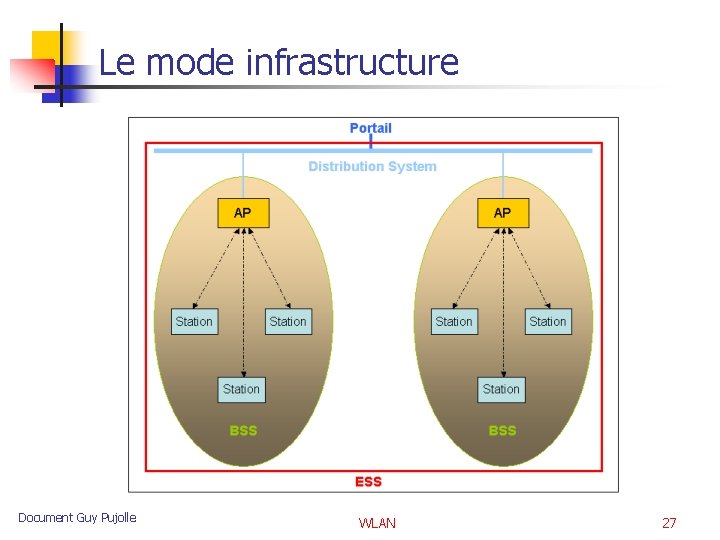 Le mode infrastructure

Portail

Distribution System

AP

Station

Station

Station

BSS

AP

Station

Station

Station

BSS

ESS

Document Guy Pujolle

WLAN

27